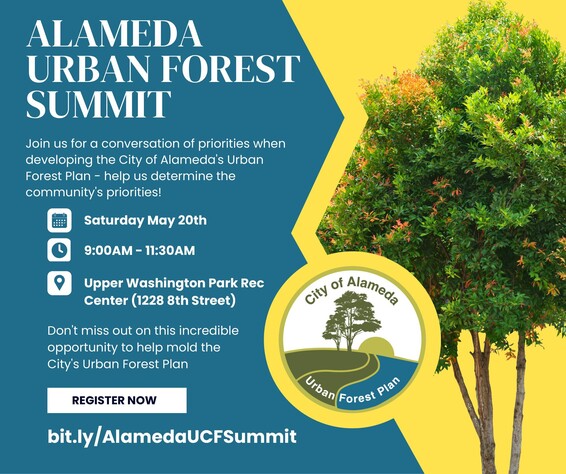 ALAMEDA URBAN FOREST SUMMIT

Join us for a conversation of priorities when developing the City of Alameda's Urban Forest Plan - help us determine the community's priorities!

Saturday May 20th

9:00AM - 11:30AM

Upper Washington Park Rec Center (1228 8th Street)

Don't miss out on this incredible opportunity to help mold the City's Urban Forest Plan

REGISTER NOW

bit.ly/AlamedaUCFSummit

City of Alameda

Urban Forest Plan